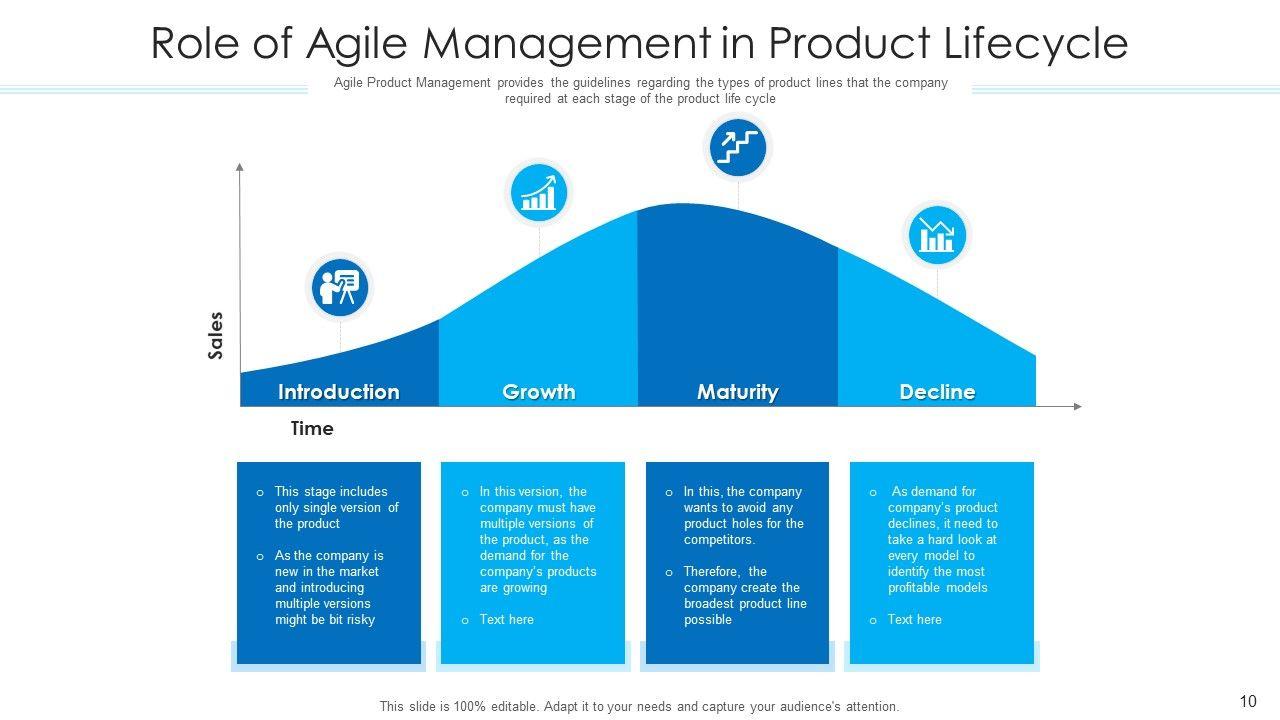 Role of Agile Management in Product Lifecycle

Agile Product Management provides the guidelines regarding the types of product lines that the company required at each stage of the product life cycle

Sales

Introduction

Growth

Maturity

Decline

Time

o This stage includes only single version of the product

o As the company is new in the market and introducing multiple versions might be bit risky

o In this version, the company must have multiple versions of the product, as the demand for the company's products are growing

o Text here

o In this, the company wants to avoid any product holes for the competitors.

o Therefore, the company create the broadest product line possible

o As demand for company's product declines, it need to take a hard look at every model to identify the most profitable models

o Text here

This slide is 100% editable. Adapt it to your needs and capture your audience's attention.

10